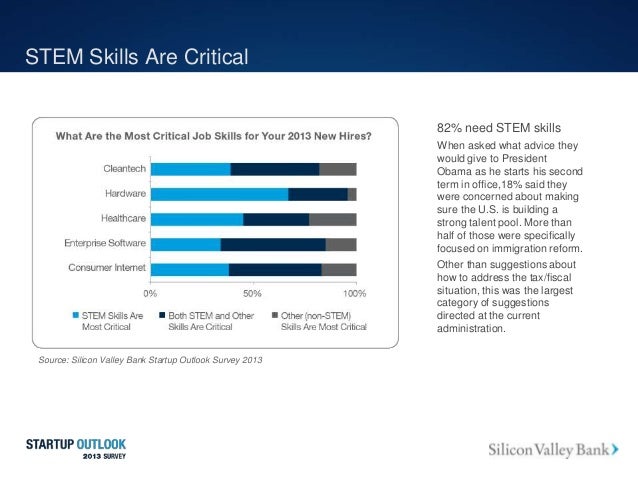 STEM Skills Are Critical

What Are the Most Critical Job Skills for Your 2013 New Hires?

Cleantech

Hardware

Healthcare

Enterprise Software

Consumer Internet

0%

50%

100%

STEM Skills Are Most Critical

Both STEM and Other Skills Are Critical

Other (non-STEM) Skills Are Most Critical

Source: Silicon Valley Bank Startup Outlook Survey 2013

82% need STEM skills

When asked what advice they would give to President Obama as he starts his second term in office,18% said they were concerned about making sure the U.S. is building a strong talent pool. More than half of those were specifically focused on immigration reform.

Other than suggestions about how to address the tax/fiscal situation, this was the largest category of suggestions directed at the current administration.

STARTUP OUTLOOK
2013 SURVEY

Silicon Valley Bank